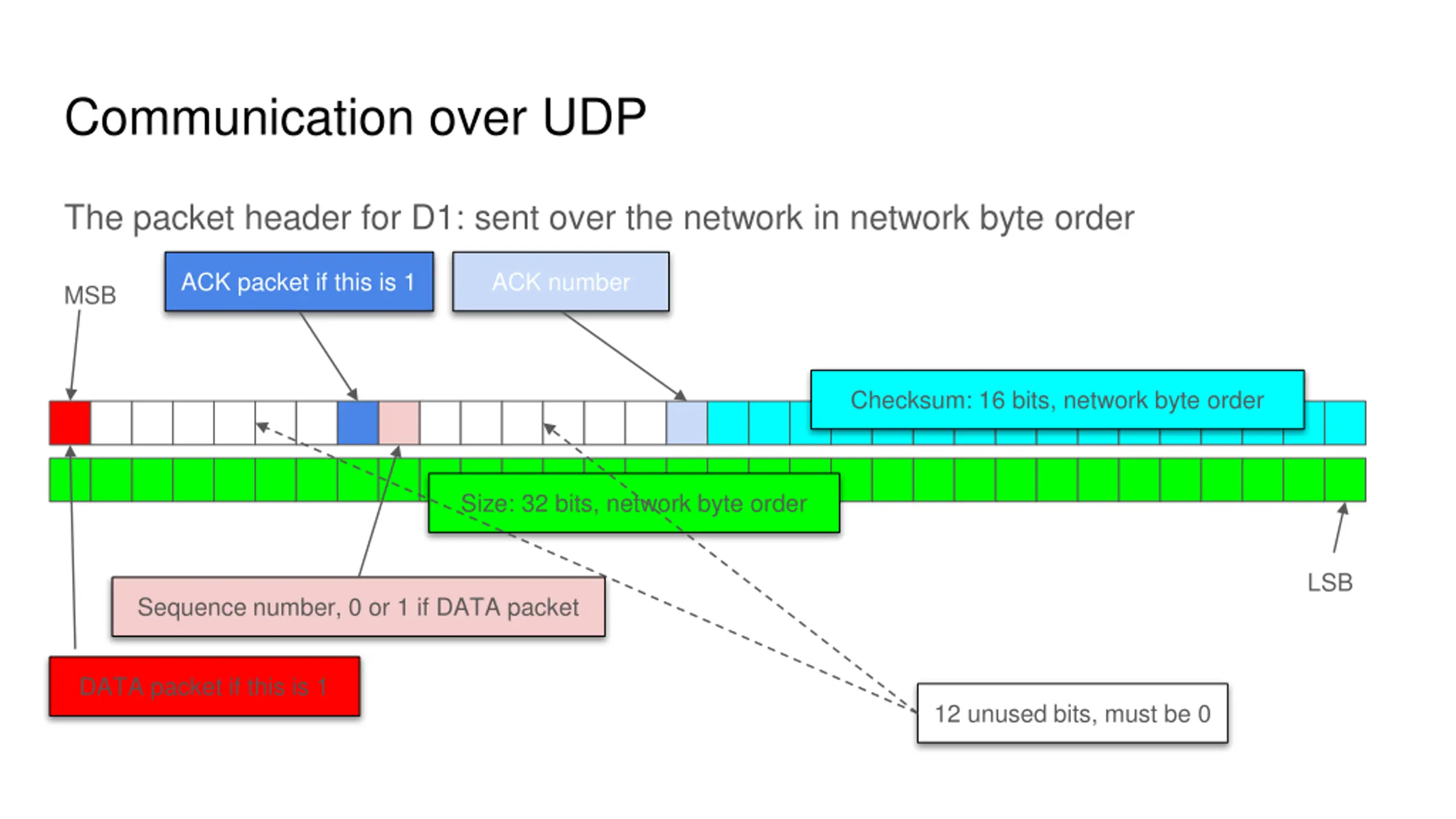 Communication over UDP

The packet header for D1: sent over the network in network byte order

MSB

ACK packet if this is 1

ACK number

Checksum: 16 bits, network byte order

Size: 32 bits, network byte order

LSB

Sequence number, 0 or 1 if DATA packet

DATA packet if this is 1

12 unused bits, must be 0